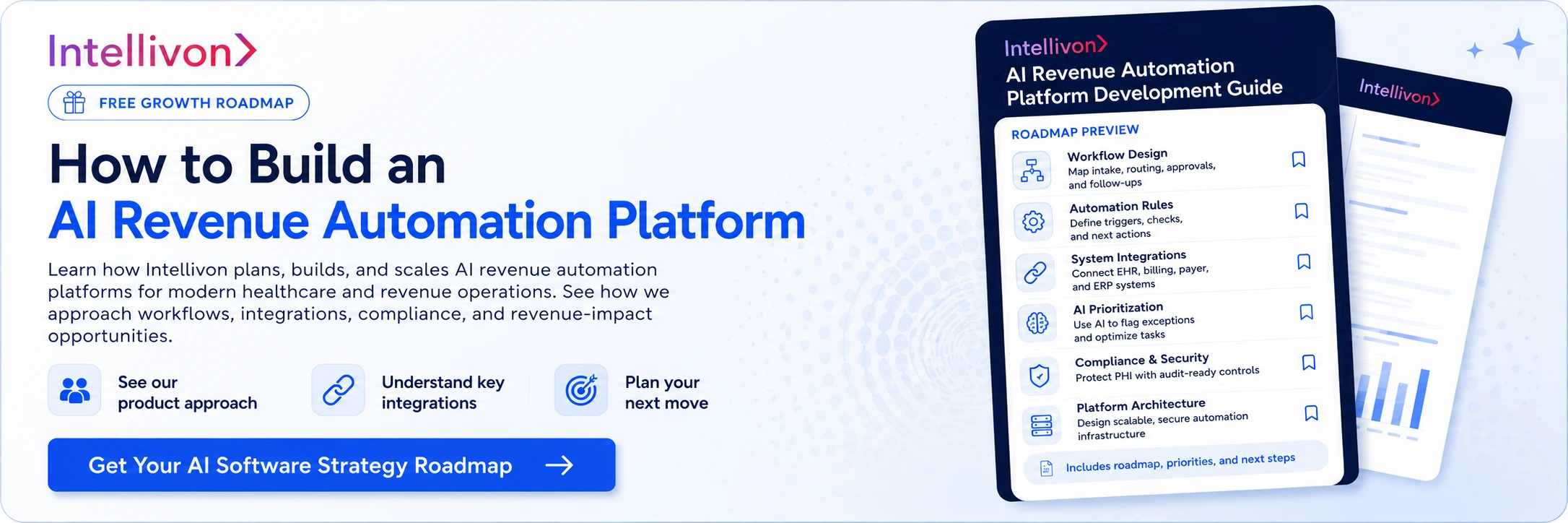 Intellivon

FREE GROWTH ROADMAP

How to Build an
AI Revenue Automation Platform

Learn how Intellivon plans, builds, and scales AI revenue automation platforms for modern healthcare and revenue operations. See how we approach workflows, integrations, compliance, and revenue-impact opportunities.

See our product approach

Understand key integrations

Plan your next move

Get Your AI Software Strategy Roadmap

Intellivon
AI Revenue Automation Platform Development Guide

ROADMAP PREVIEW

Workflow Design
Map intake, routing, approvals, and follow-ups

Automation Rules
Define triggers, checks, and next actions

System Integrations
Connect EHR, billing, payer, and ERP systems

AI Prioritization
Use AI to flag exceptions and optimize tasks

Compliance & Security
Protect PHI with audit-ready controls

Platform Architecture
Design scalable, secure automation infrastructure

Includes roadmap, priorities, and next steps

Intellivon